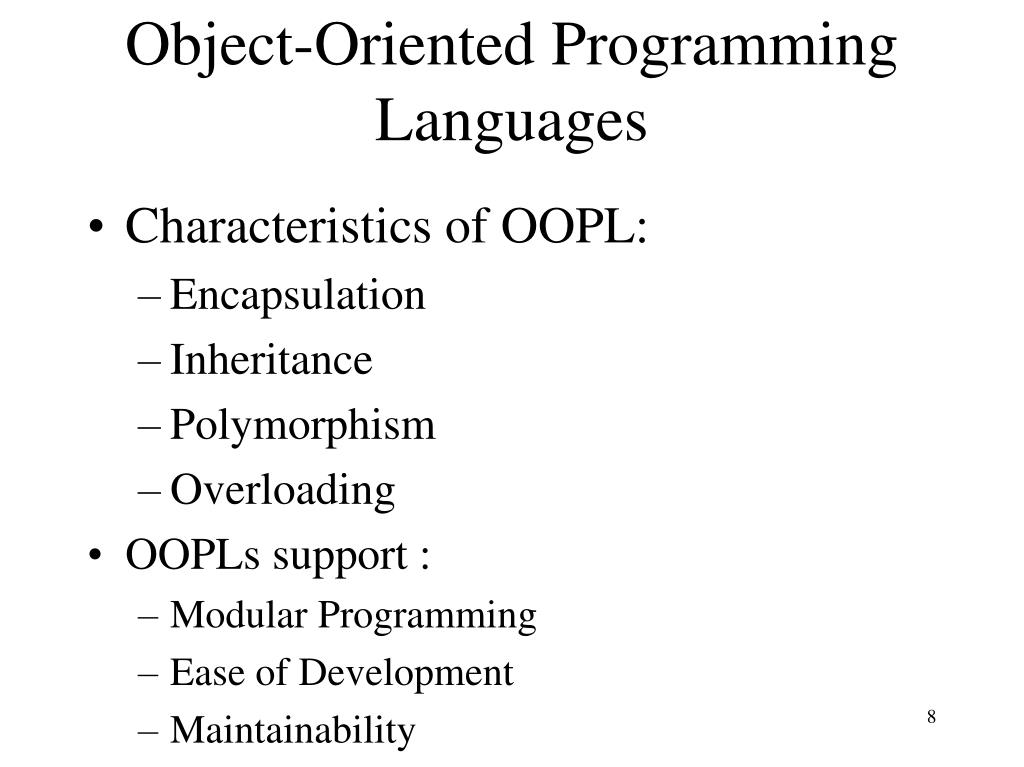 Object-Oriented Programming Languages

• Characteristics of OOPL:
– Encapsulation
– Inheritance
– Polymorphism
– Overloading
• OOPLs support :
– Modular Programming
– Ease of Development
– Maintainability

8